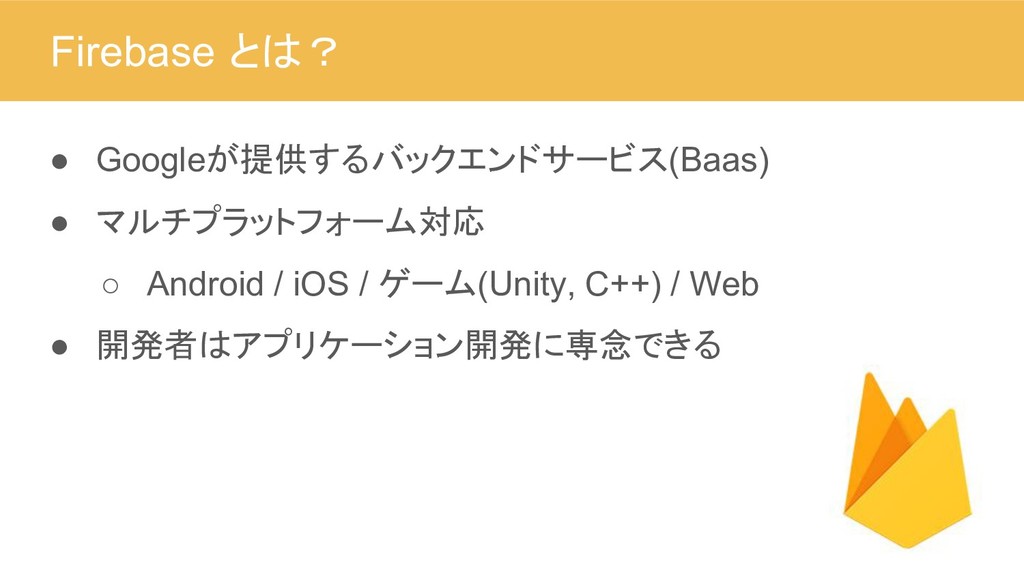 Firebase とは？

● Googleが提供するバックエンドサービス(Baas)

● マルチプラットフォーム対応

○ Android / iOS / ゲーム(Unity, C++) / Web

● 開発者はアプリケーション開発に専念できる